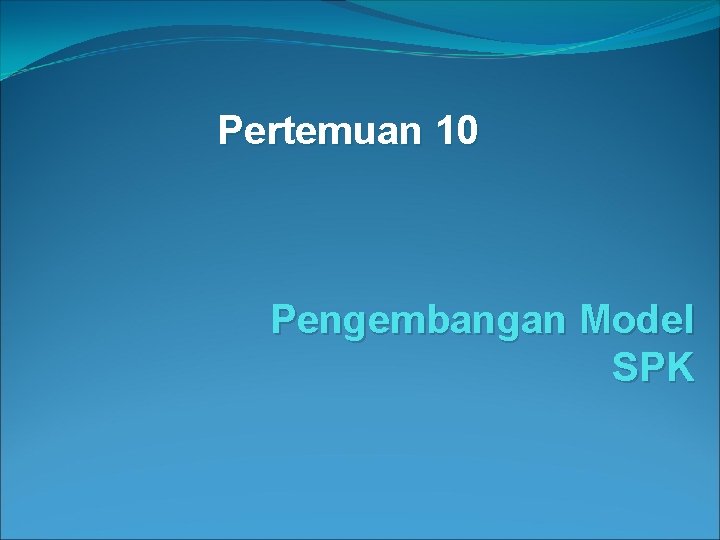 Pertemuan 10

Pengembangan Model SPK